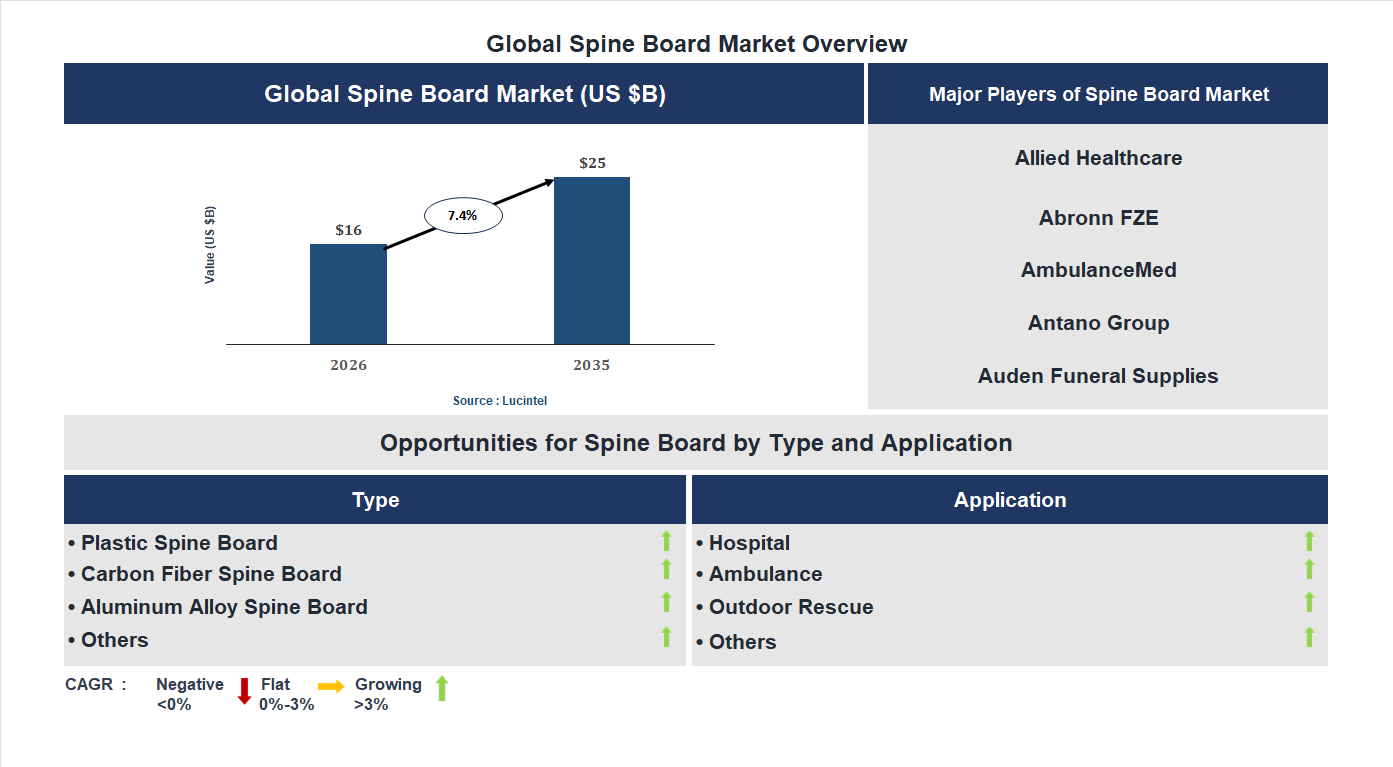 Global Spine Board Market Overview

Global Spine Board Market (US $B)

Value (US $B)

$16

7.4%

$25

2026

2035

Source : Lucintel

Major Players of Spine Board Market

Allied Healthcare

Abronn FZE

AmbulanceMed

Antano Group

Auden Funeral Supplies

Opportunities for Spine Board by Type and Application

Type

• Plastic Spine Board
• Carbon Fiber Spine Board
• Aluminum Alloy Spine Board
• Others

Application

• Hospital
• Ambulance
• Outdoor Rescue
• Others

CAGR : Negative <0% Flat 0%-3% Growing >3%